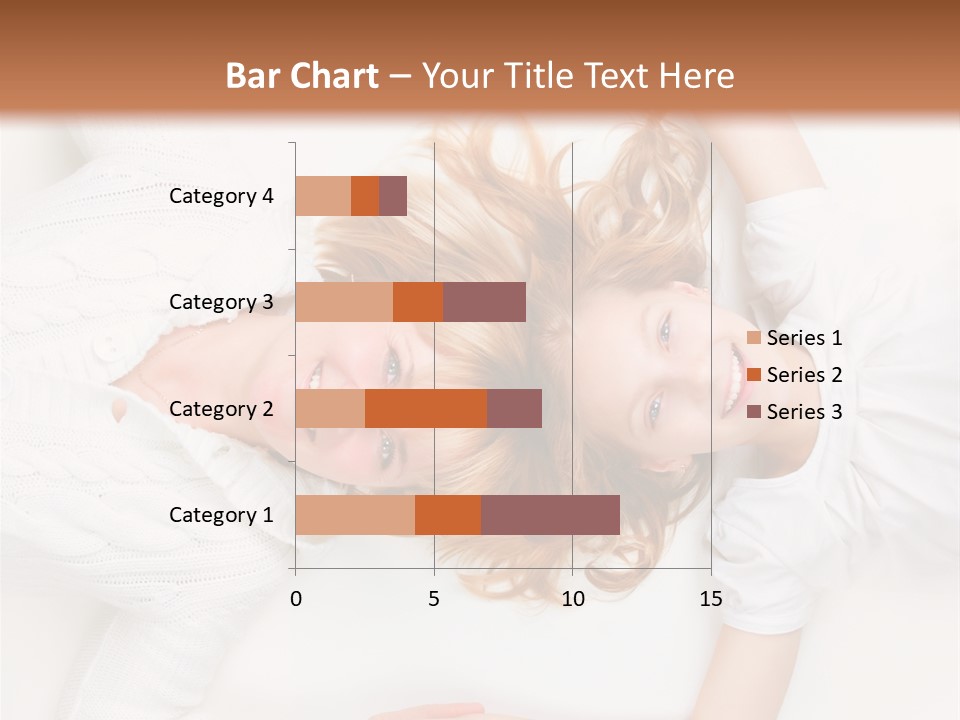 Bar Chart – Your Title Text Here

Category 4
Category 3
Category 2
Category 1

0
5
10
15

Series 1
Series 2
Series 3